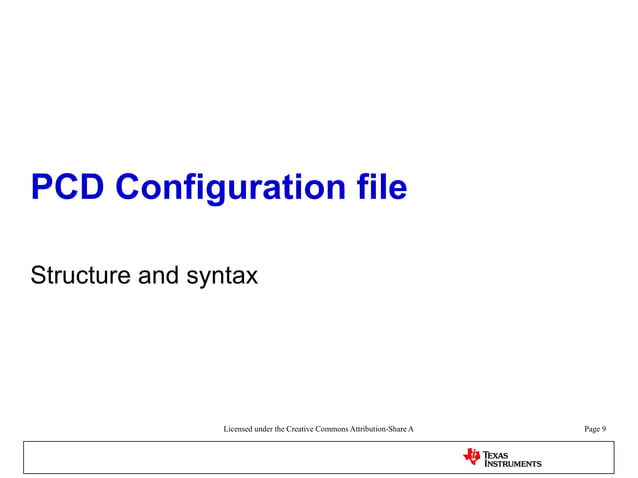 PCD Configuration file

Structure and syntax

Licensed under the Creative Commons Attribution-Share A

Page 9

TEXAS INSTRUMENTS